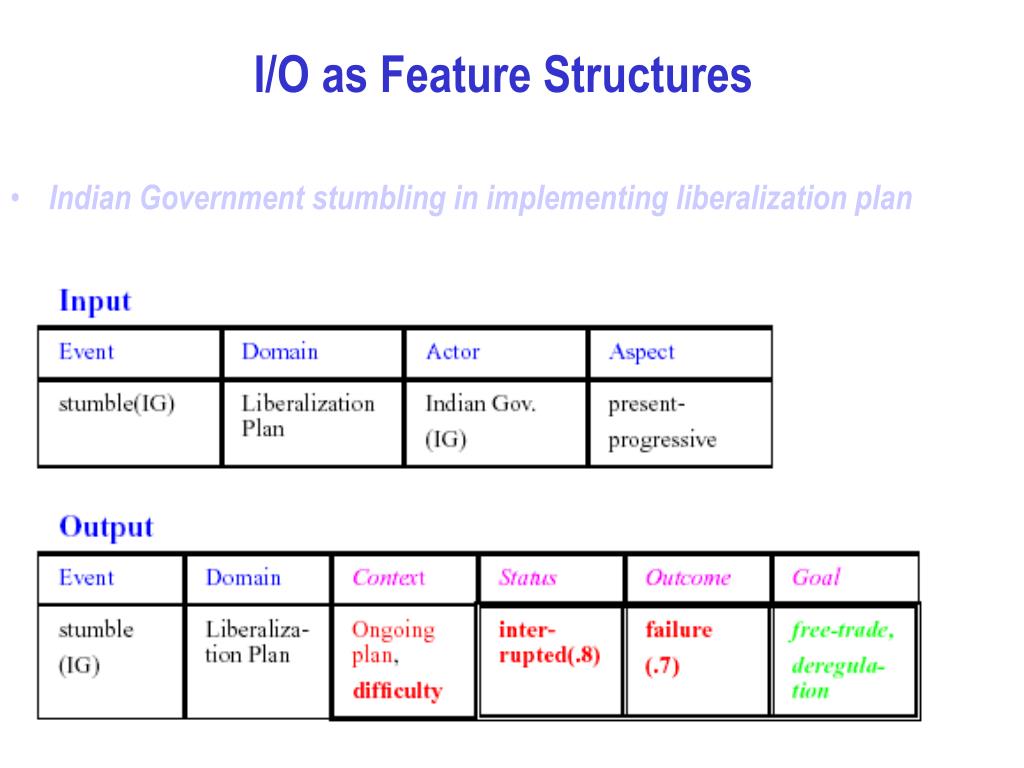 I/O as Feature Structures

• Indian Government stumbling in implementing liberalization plan

Input

| Event | Domain | Actor | Aspect |
|---|---|---|---|
| stumble(IG) | Liberalization Plan | Indian Gov. (IG) | present-progressive |

Output

| Event | Domain | Context | Status | Outcome | Goal |
|---|---|---|---|---|---|
| stumble (IG) | Liberalization Plan | Ongoing plan, difficulty | interrupted(.8) | failure (.7) | free-trade, deregulation |